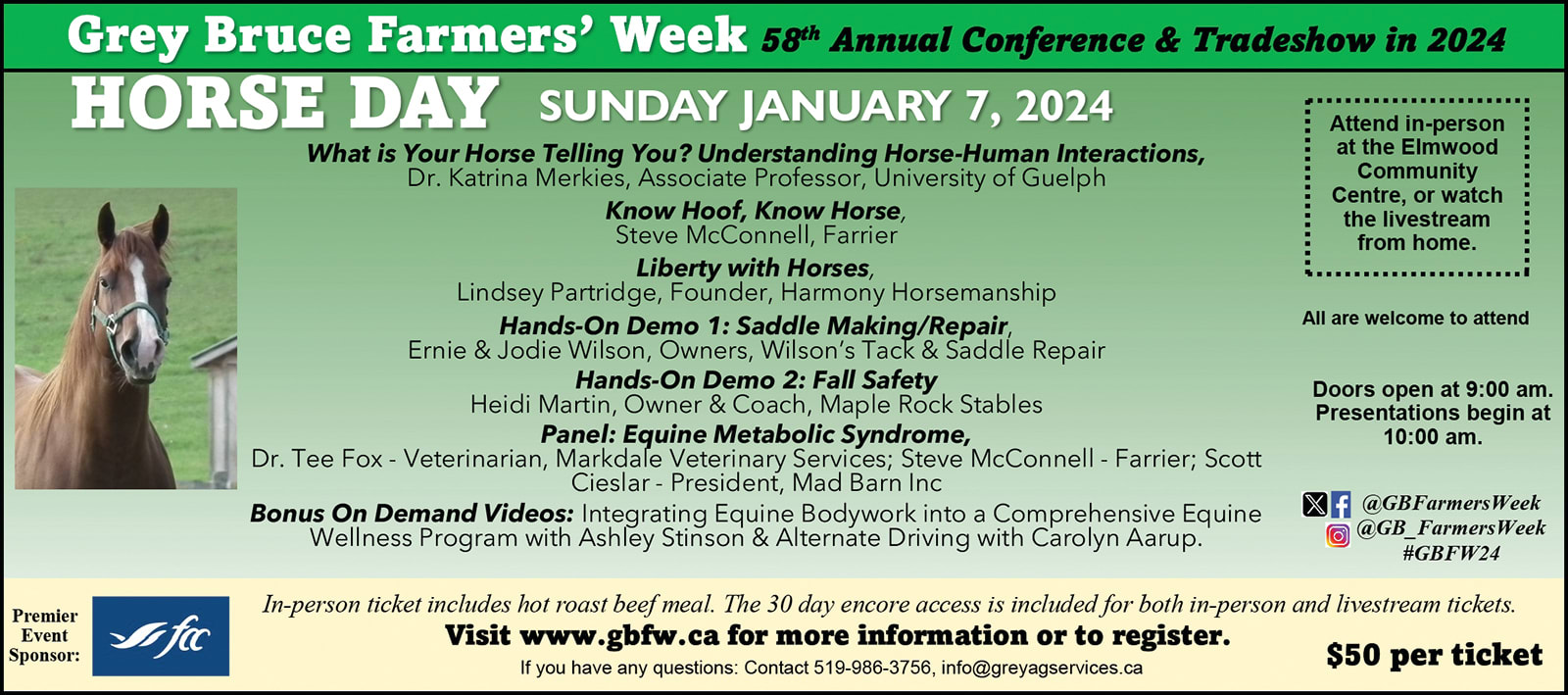 Grey Bruce Farmers' Week 58th Annual Conference & Tradeshow in 2024

HORSE DAY SUNDAY JANUARY 7, 2024

What is Your Horse Telling You? Understanding Horse-Human Interactions,
Dr. Katrina Merkies, Associate Professor, University of Guelph

Know Hoof, Know Horse,
Steve McConnell, Farrier

Liberty with Horses,
Lindsey Partridge, Founder, Harmony Horsemanship

Hands-On Demo 1: Saddle Making/Repair,
Ernie & Jodie Wilson, Owners, Wilson's Tack & Saddle Repair

Hands-On Demo 2: Fall Safety
Heidi Martin, Owner & Coach, Maple Rock Stables

Panel: Equine Metabolic Syndrome,
Dr. Tee Fox - Veterinarian, Markdale Veterinary Services; Steve McConnell - Farrier; Scott Cieslar - President, Mad Barn Inc

Bonus On Demand Videos: Integrating Equine Bodywork into a Comprehensive Equine Wellness Program with Ashley Stinson & Alternate Driving with Carolyn Aarup.

Attend in-person at the Elmwood Community Centre, or watch the livestream from home.

All are welcome to attend

Doors open at 9:00 am. Presentations begin at 10:00 am.

@GBFarmersWeek
@GB_FarmersWeek
#GBFW24

Premier Event Sponsor:
fcc

In-person ticket includes hot roast beef meal. The 30 day encore access is included for both in-person and livestream tickets.

Visit www.gbfw.ca for more information or to register.

If you have any questions: Contact 519-986-3756, info@greyagservices.ca

$50 per ticket